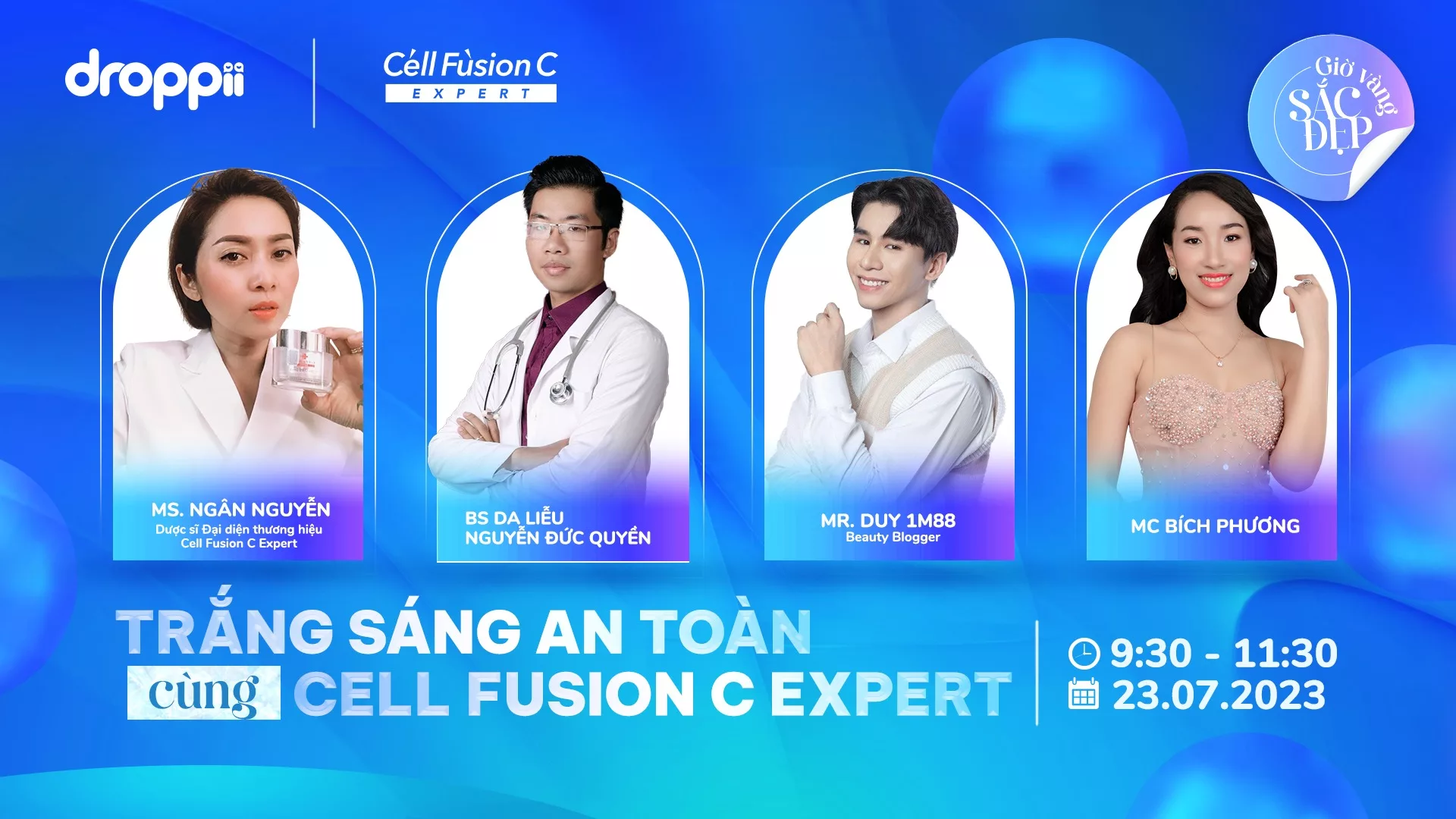 droppii

Céll Fùsion C
EXPERT

Giờ vàng
SẮC ĐẸP

MS. NGÂN NGUYỄN
Dược sĩ Đại diện thương hiệu Cell Fusion C Expert

BS DA LIỄU
NGUYỄN ĐỨC QUYỀN

MR. DUY 1M88
Beauty Blogger

MC BÍCH PHƯƠNG

TRẮNG SÁNG AN TOÀN
cùng CELL FUSION C EXPERT

9:30 - 11:30
23.07.2023